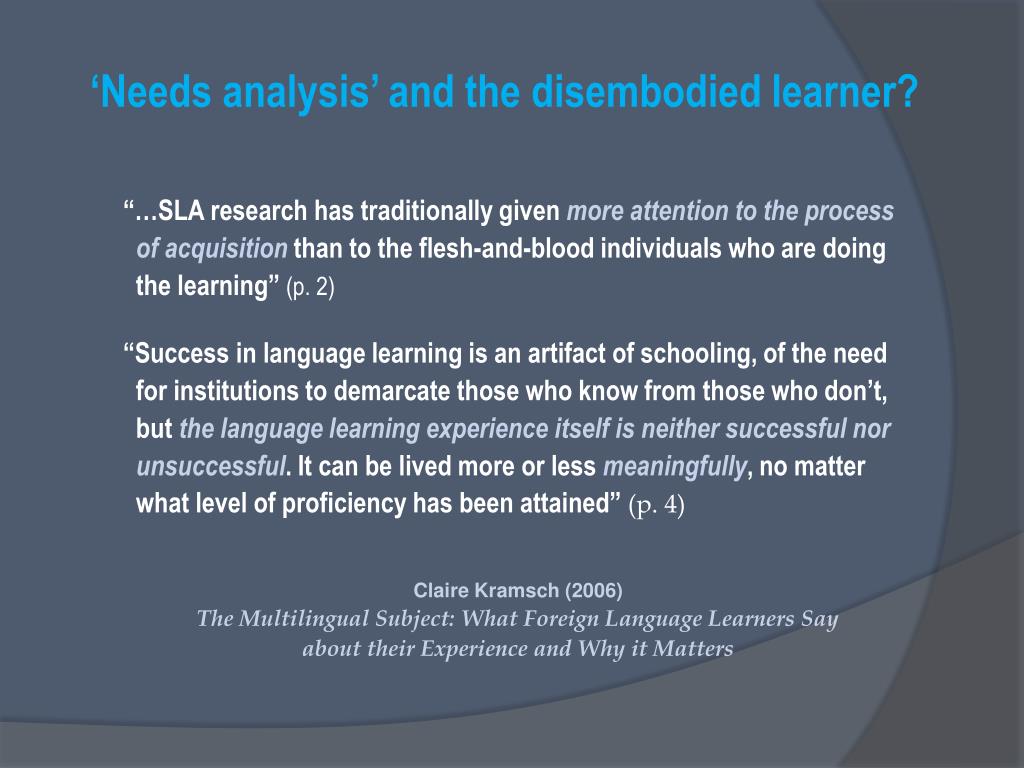 ‘Needs analysis’ and the disembodied learner?

“…SLA research has traditionally given more attention to the process of acquisition than to the flesh-and-blood individuals who are doing the learning” (p. 2)

“Success in language learning is an artifact of schooling, of the need for institutions to demarcate those who know from those who don’t, but the language learning experience itself is neither successful nor unsuccessful. It can be lived more or less meaningfully, no matter what level of proficiency has been attained” (p. 4)

Claire Kramsch (2006)
The Multilingual Subject: What Foreign Language Learners Say about their Experience and Why it Matters